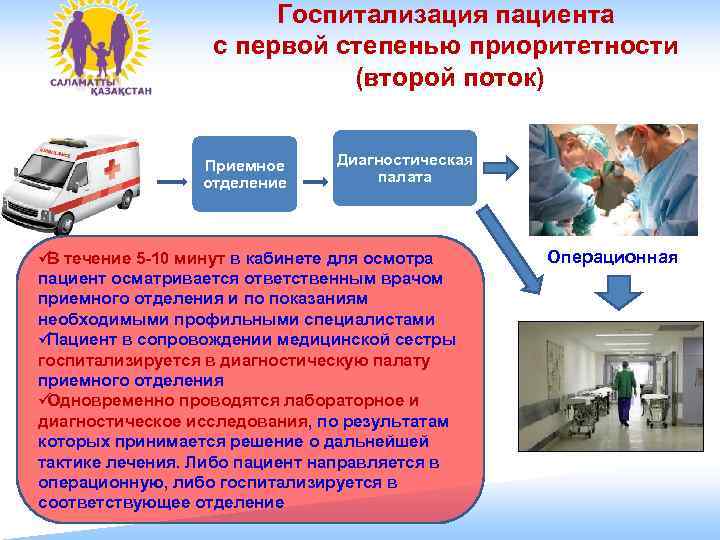 САЛАМАТТЫ ҚАЗАҚСТАН

Госпитализация пациента с первой степенью приоритетности (второй поток)

Приемное отделение

Диагностическая палата

Операционная

✓В течение 5-10 минут в кабинете для осмотра пациент осматривается ответственным врачом приемного отделения и по показаниям необходимыми профильными специалистами
✓Пациент в сопровождении медицинской сестры госпитализируется в диагностическую палату приемного отделения
✓Одновременно проводятся лабораторное и диагностическое исследования, по результатам которых принимается решение о дальнейшей тактике лечения. Либо пациент направляется в операционную, либо госпитализируется в соответствующее отделение